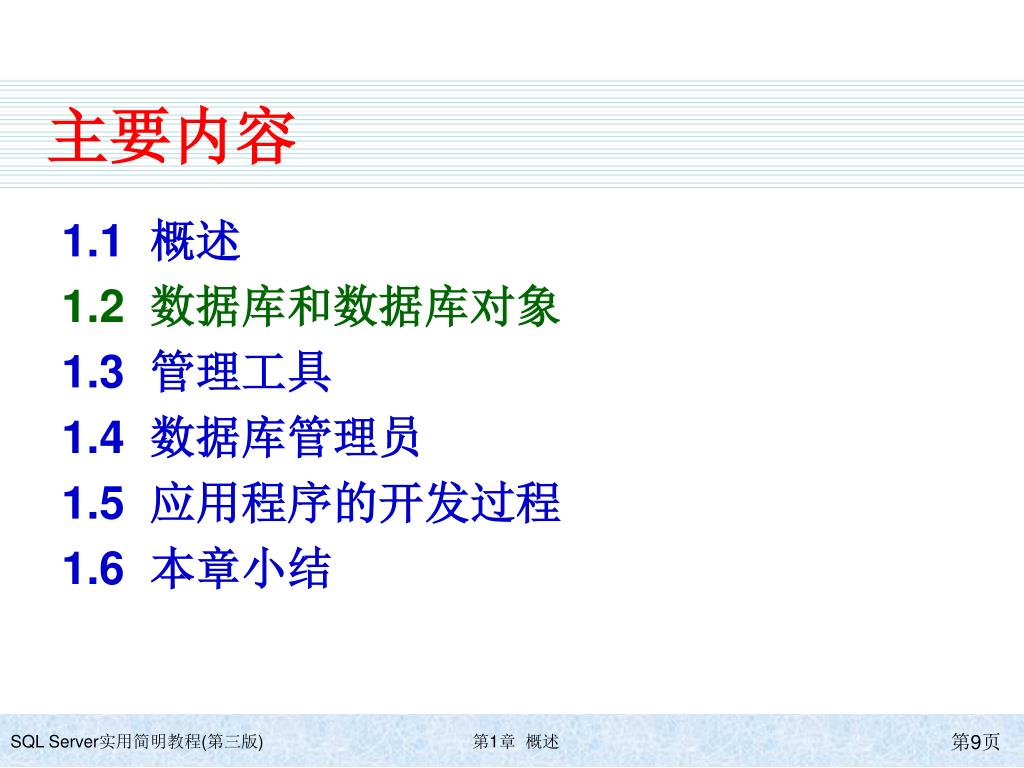 主要内容

1.1 概述
1.2 数据库和数据库对象
1.3 管理工具
1.4 数据库管理员
1.5 应用程序的开发过程
1.6 本章小结

SQL Server实用简明教程(第三版)

第1章 概述

第9页